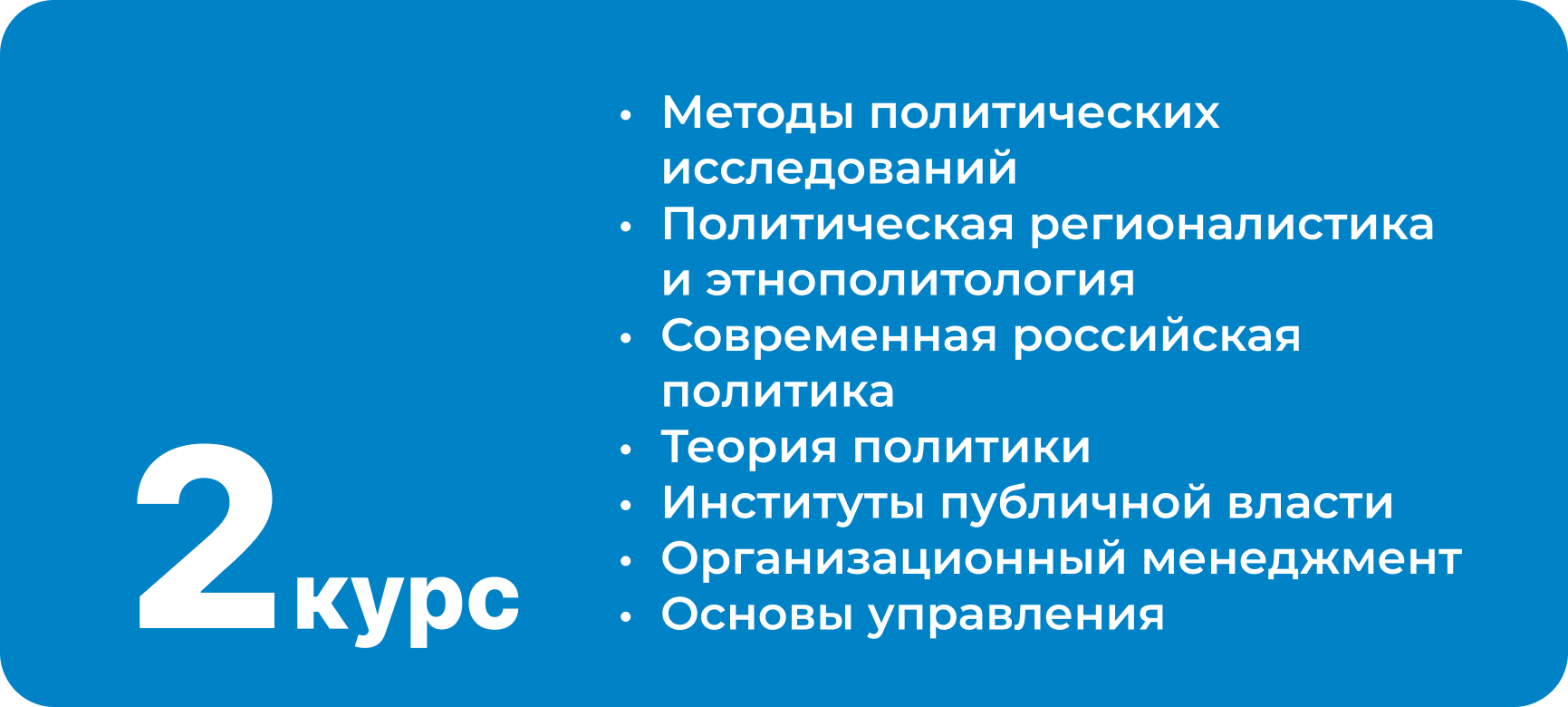 2 курс

• Методы политических исследований
• Политическая регионалистика и этнополитология
• Современная российская политика
• Теория политики
• Институты публичной власти
• Организационный менеджмент
• Основы управления